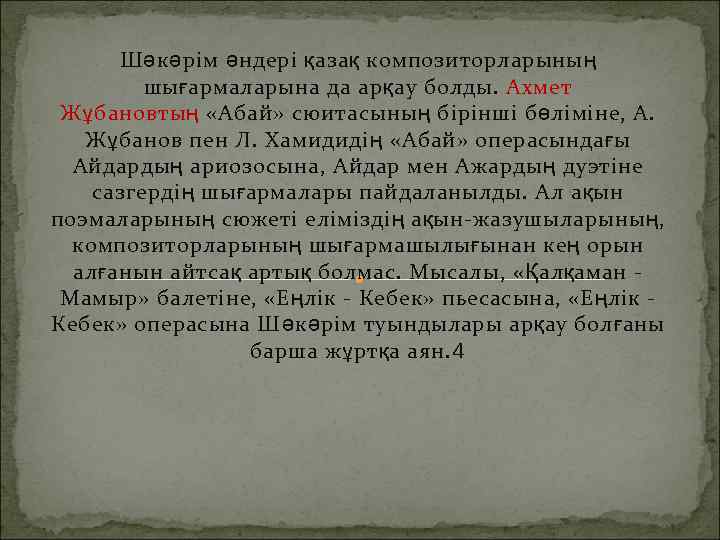 Шәкәрім әндері қазақ композиторларының шығармаларына да арқау болды. Ахмет Жұбановтың «Абай» сюитасының бірінші бөліміне, А. Жұбанов пен Л. Хамидидің «Абай» операсындағы Айдардың ариозосына, Айдар мен Ажардың дуэтіне сазгердің шығармалары пайдаланылды. Ал ақын поэмаларының сюжеті еліміздің ақын-жазушыларының, композиторларының шығармашылығынан кең орын алғанын айтсақ артық болмас. Мысалы, «Қалқаман - Мамыр» балетіне, «Еңлік - Кебек» пьесасына, «Еңлік - Кебек» операсына Шәкәрім туындылары арқау болғаны барша жұртқа аян.4